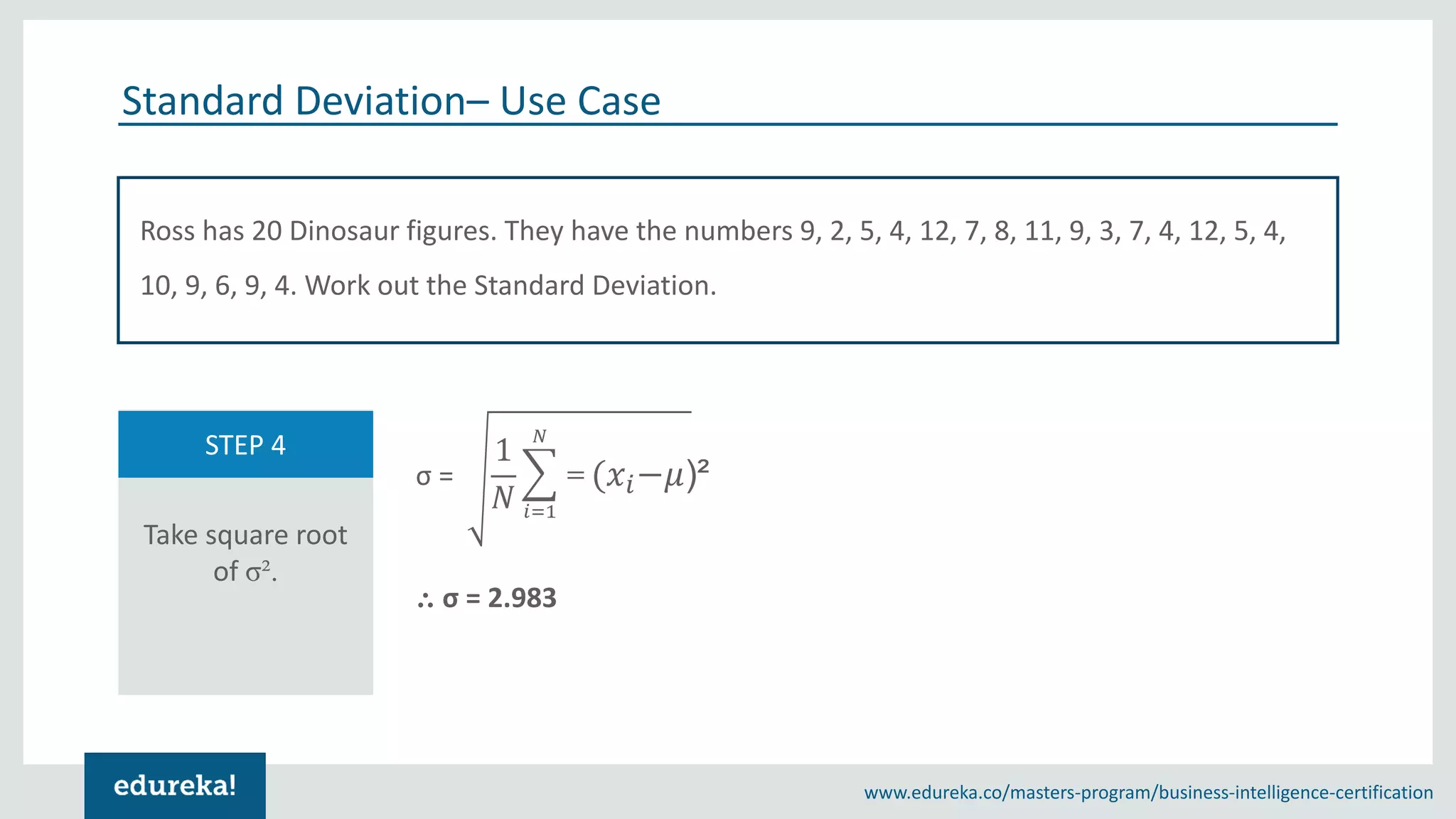 Standard Deviation– Use Case

Ross has 20 Dinosaur figures. They have the numbers 9, 2, 5, 4, 12, 7, 8, 11, 9, 3, 7, 4, 12, 5, 4, 10, 9, 6, 9, 4. Work out the Standard Deviation.

STEP 4

Take square root of $\sigma^2$.

$\sigma = \sqrt{\frac{1}{N}\sum_{i=1}^{N} = (x_i - \mu)^2}$

$\therefore \sigma = 2.983$

edureka!

www.edureka.co/masters-program/business-intelligence-certification